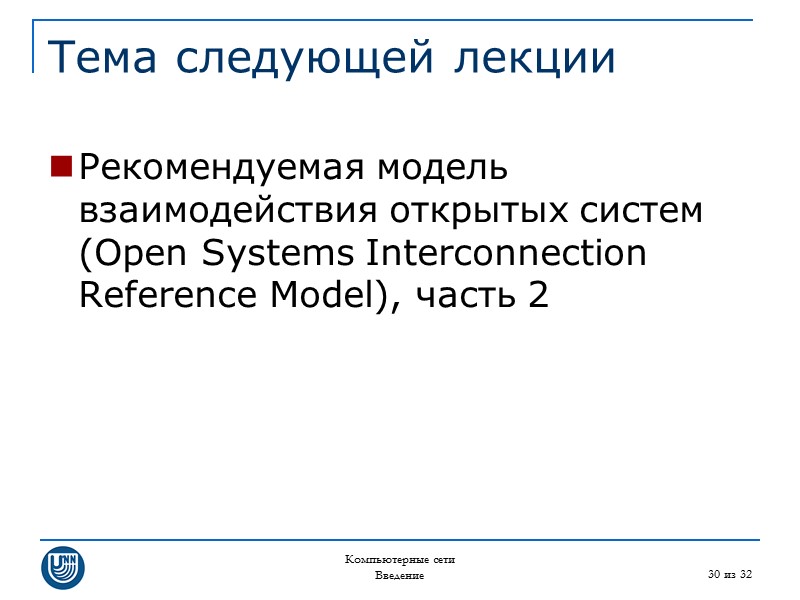 Тема следующей лекции

Рекомендуемая модель взаимодействия открытых систем (Open Systems Interconnection Reference Model), часть 2

UNN

Компьютерные сети
Введение

30 из 32